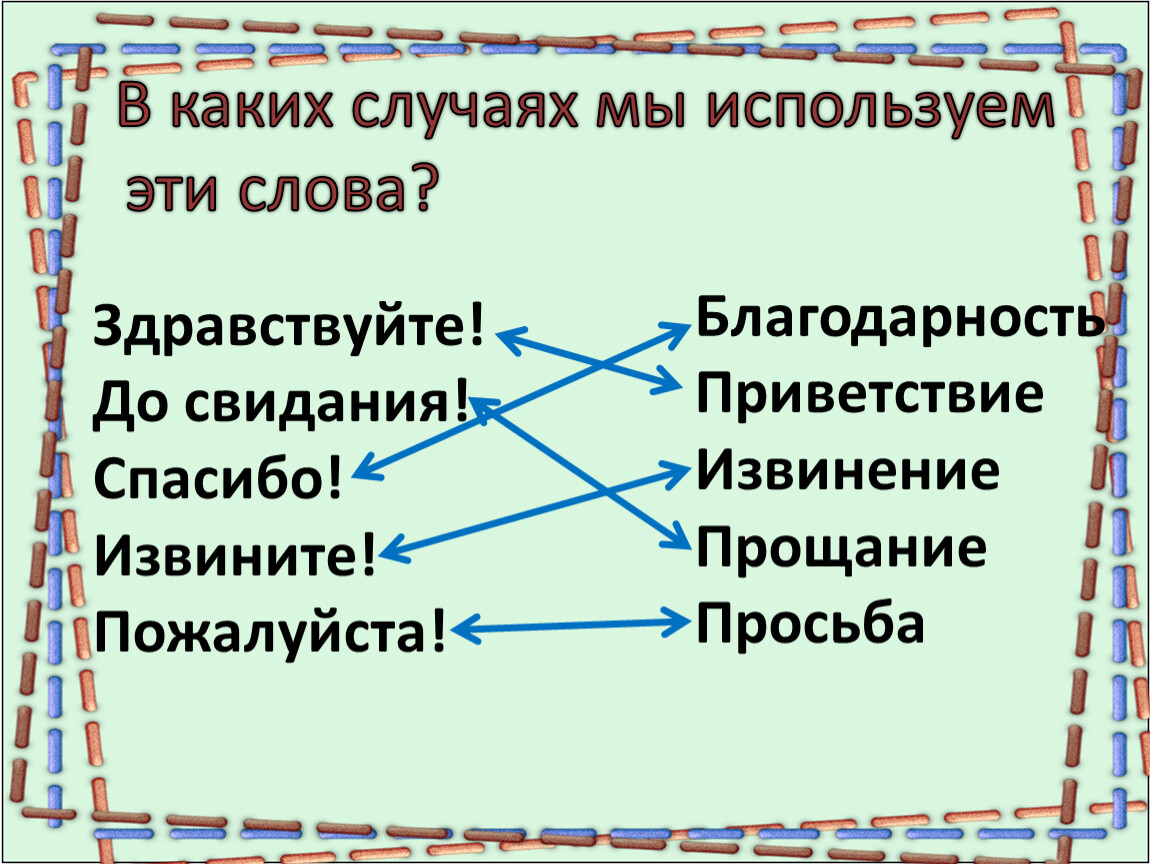 В каких случаях мы используем эти слова?

Здравствуйте!
До свидания!
Спасибо!
Извините!
Пожалуйста!

Благодарность
Приветствие
Извинение
Прощание
Просьба